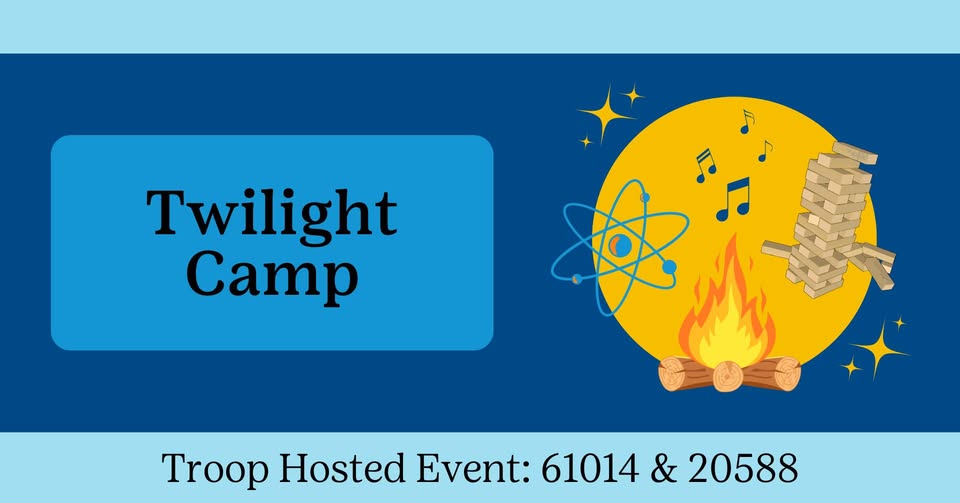 Twilight Camp

Troop Hosted Event: 61014 & 20588